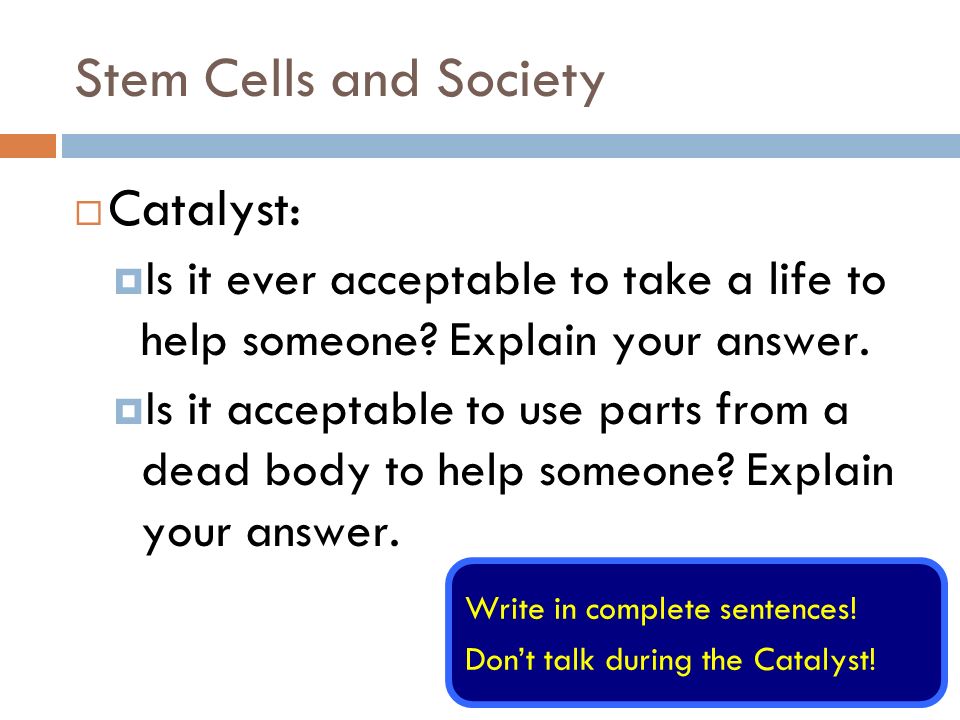 Stem Cells and Society

Catalyst:

Is it ever acceptable to take a life to help someone? Explain your answer.

Is it acceptable to use parts from a dead body to help someone? Explain your answer.

Write in complete sentences!
Don't talk during the Catalyst!